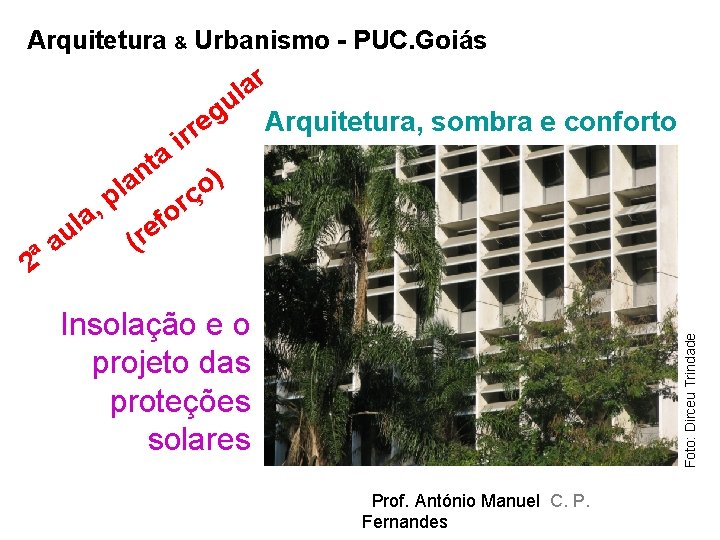 Arquitetura & Urbanismo - PUC.Goiás

2ª aula, planta irregular (reforço)

Arquitetura, sombra e conforto

Insolação e o projeto das proteções solares

Foto: Dirceu Trindade

Prof. António Manuel C. P. Fernandes